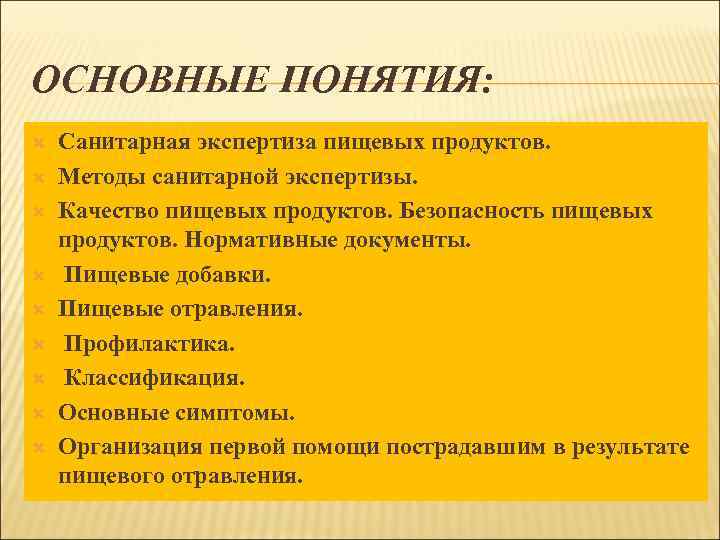 ОСНОВНЫЕ ПОНЯТИЯ:

Санитарная экспертиза пищевых продуктов.
Методы санитарной экспертизы.
Качество пищевых продуктов. Безопасность пищевых продуктов. Нормативные документы.
Пищевые добавки.
Пищевые отравления.
Профилактика.
Классификация.
Основные симптомы.
Организация первой помощи пострадавшим в результате пищевого отравления.